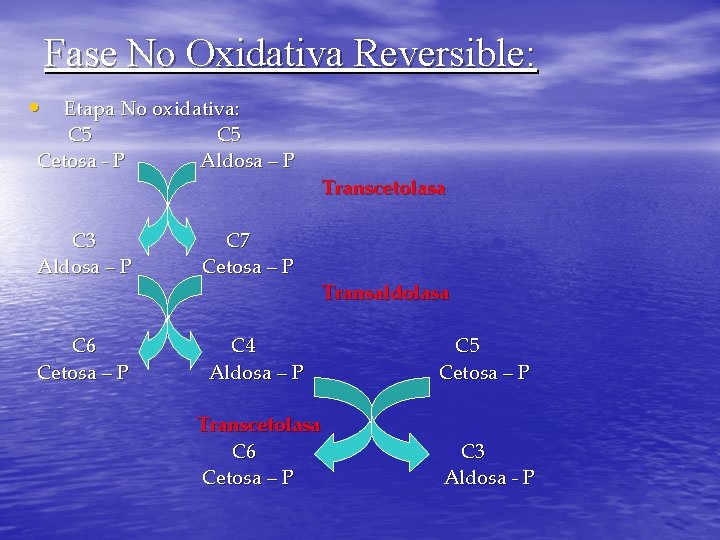 Fase No Oxidativa Reversible:

• Etapa No oxidativa:

C5
Cetosa - P

C5
Aldosa – P

Transcetolasa

C3
Aldosa – P

C7
Cetosa – P

Transaldolasa

C6
Cetosa – P

C4
Aldosa – P

C5
Cetosa – P

Transcetolasa

C6
Cetosa – P

C3
Aldosa - P